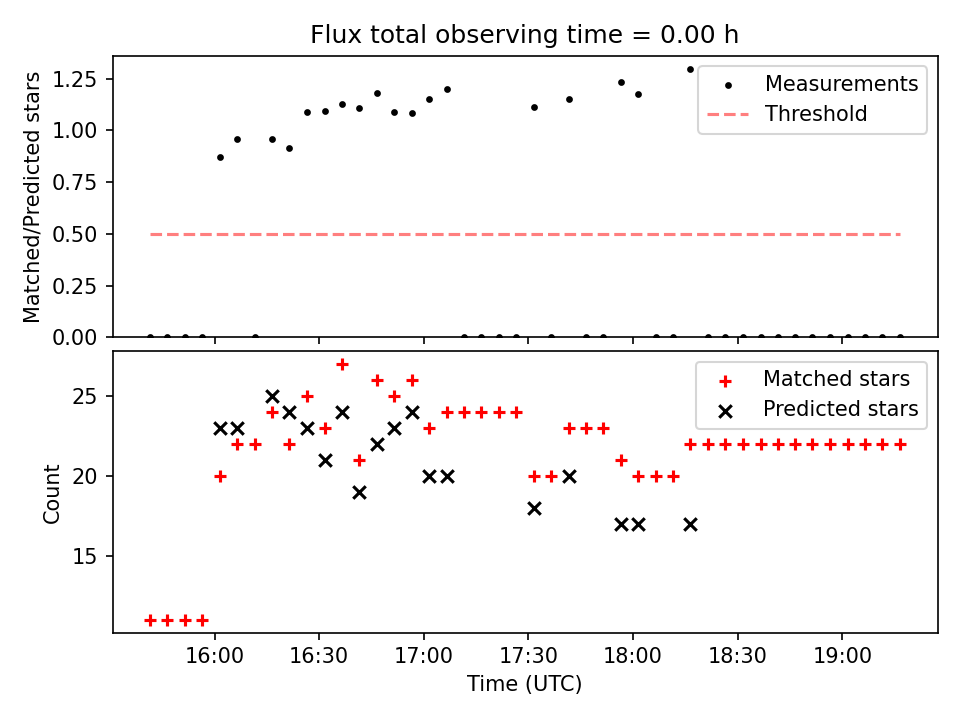 Flux total observing time = 0.00 h

Matched/Predicted stars

1.25
1.00
0.75
0.50
0.25
0.00

Measurements
Threshold

Count

25
20
15

Matched stars
Predicted stars

16:00
16:30
17:00
17:30
18:00
18:30
19:00

Time (UTC)